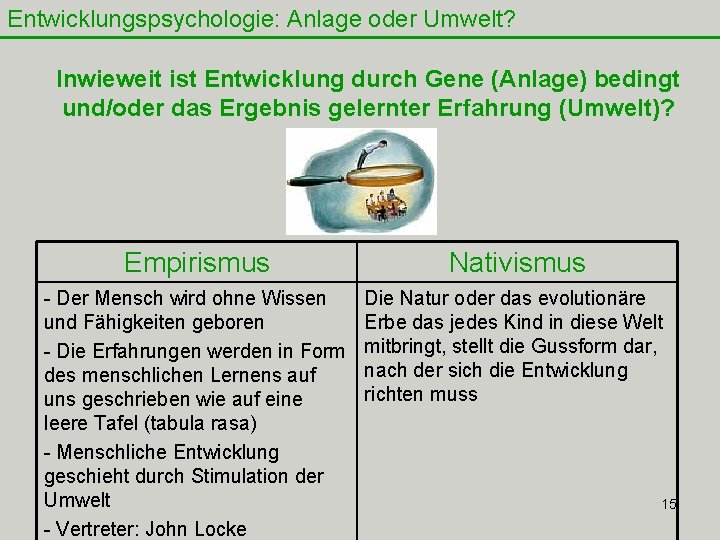 Entwicklungspsychologie: Anlage oder Umwelt?

Inwieweit ist Entwicklung durch Gene (Anlage) bedingt und/oder das Ergebnis gelernter Erfahrung (Umwelt)?

| Empirismus | Nativismus |
|---|---|
| - Der Mensch wird ohne Wissen und Fähigkeiten geboren<br>- Die Erfahrungen werden in Form des menschlichen Lernens auf uns geschrieben wie auf eine leere Tafel (tabula rasa)<br>- Menschliche Entwicklung geschieht durch Stimulation der Umwelt<br>- Vertreter: John Locke | Die Natur oder das evolutionäre Erbe das jedes Kind in diese Welt mitbringt, stellt die Gussform dar, nach der sich die Entwicklung richten muss |

15